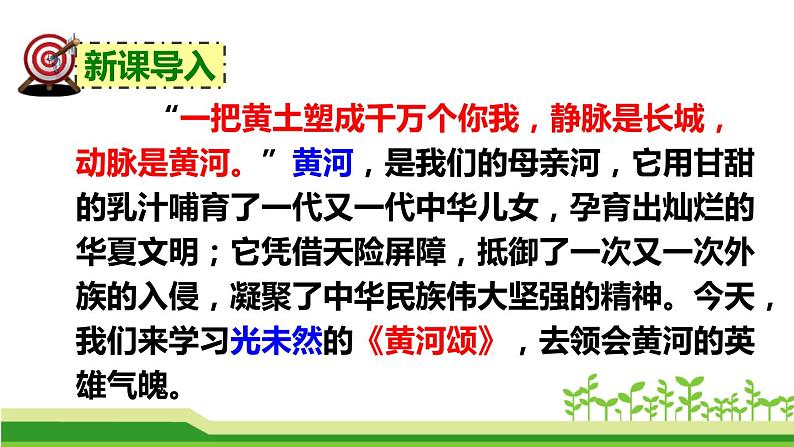 新课导入

“一把黄土塑成千万个你我，静脉是长城，动脉是黄河。”黄河，是我们的母亲河，它用甘甜的乳汁哺育了一代又一代中华儿女，孕育出灿烂的华夏文明；它凭借天险屏障，抵御了一次又一次外族的入侵，凝聚了中华民族伟大坚强的精神。今天，我们来学习光未然的《黄河颂》，去领会黄河的英雄气魄。